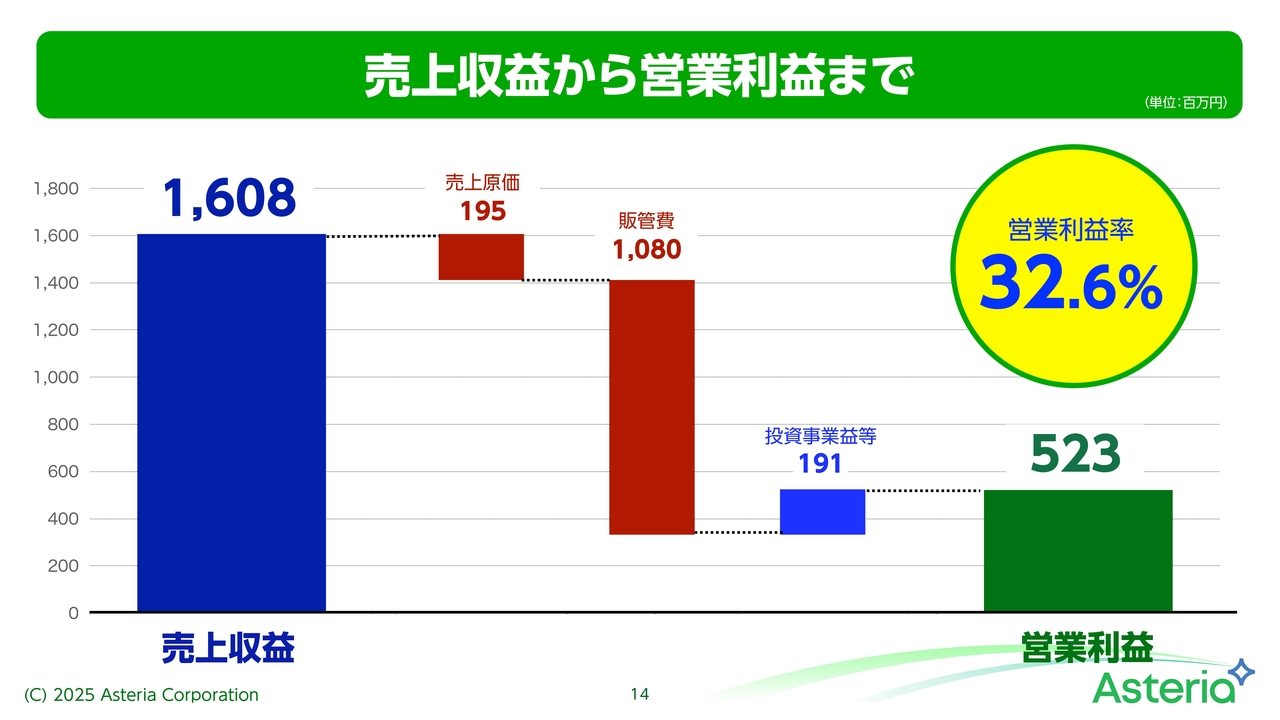 売上収益から営業利益まで

(単位:百万円)

1,800
1,600
1,400
1,200
1,000
800
600
400
200
0

1,608

売上原価
195

販管費
1,080

投資事業益等
191

523

営業利益率
32.6%

売上収益

営業利益

(C) 2025 Asteria Corporation

14

Asteria